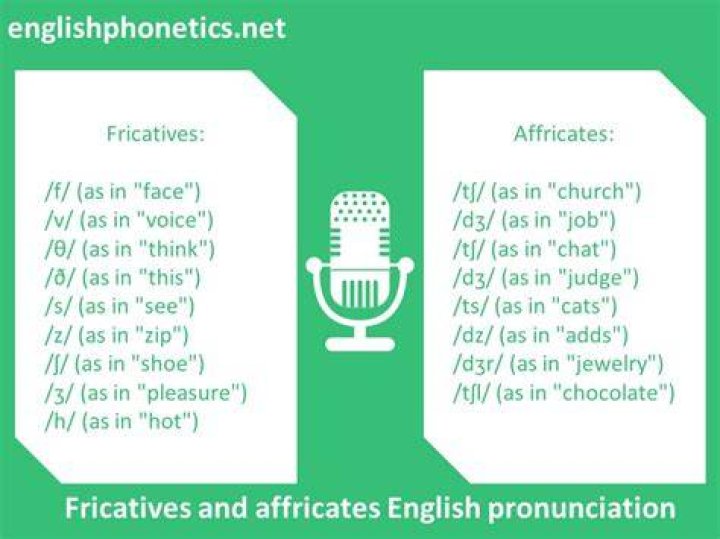 englishphonetics.net

Fricatives:

/f/ (as in "face")
/v/ (as in "voice")
/θ/ (as in "think")
/ð/ (as in "this")
/s/ (as in "see")
/z/ (as in "zip")
/ʃ/ (as in "shoe")
/ʒ/ (as in "pleasure")
/h/ (as in "hot")

Affricates:

/tʃ/ (as in "church")
/dʒ/ (as in "job")
/tʃ/ (as in "chat")
/dʒ/ (as in "judge")
/ts/ (as in "cats")
/dz/ (as in "adds")
/dʒr/ (as in "jewelry")
/tʃl/ (as in "chocolate")

Fricatives and affricates English pronunciation